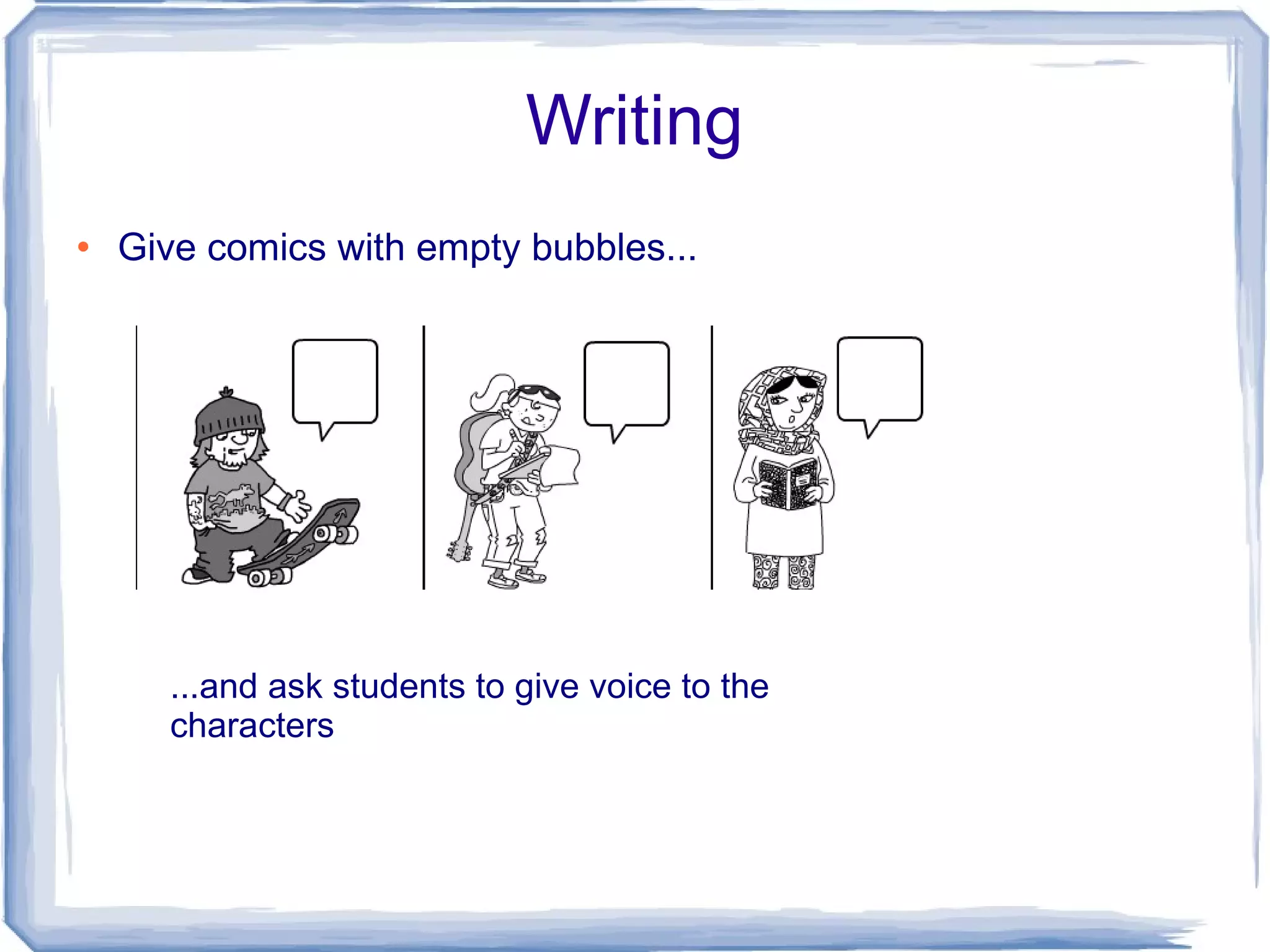 Writing

• Give comics with empty bubbles...

...and ask students to give voice to the characters